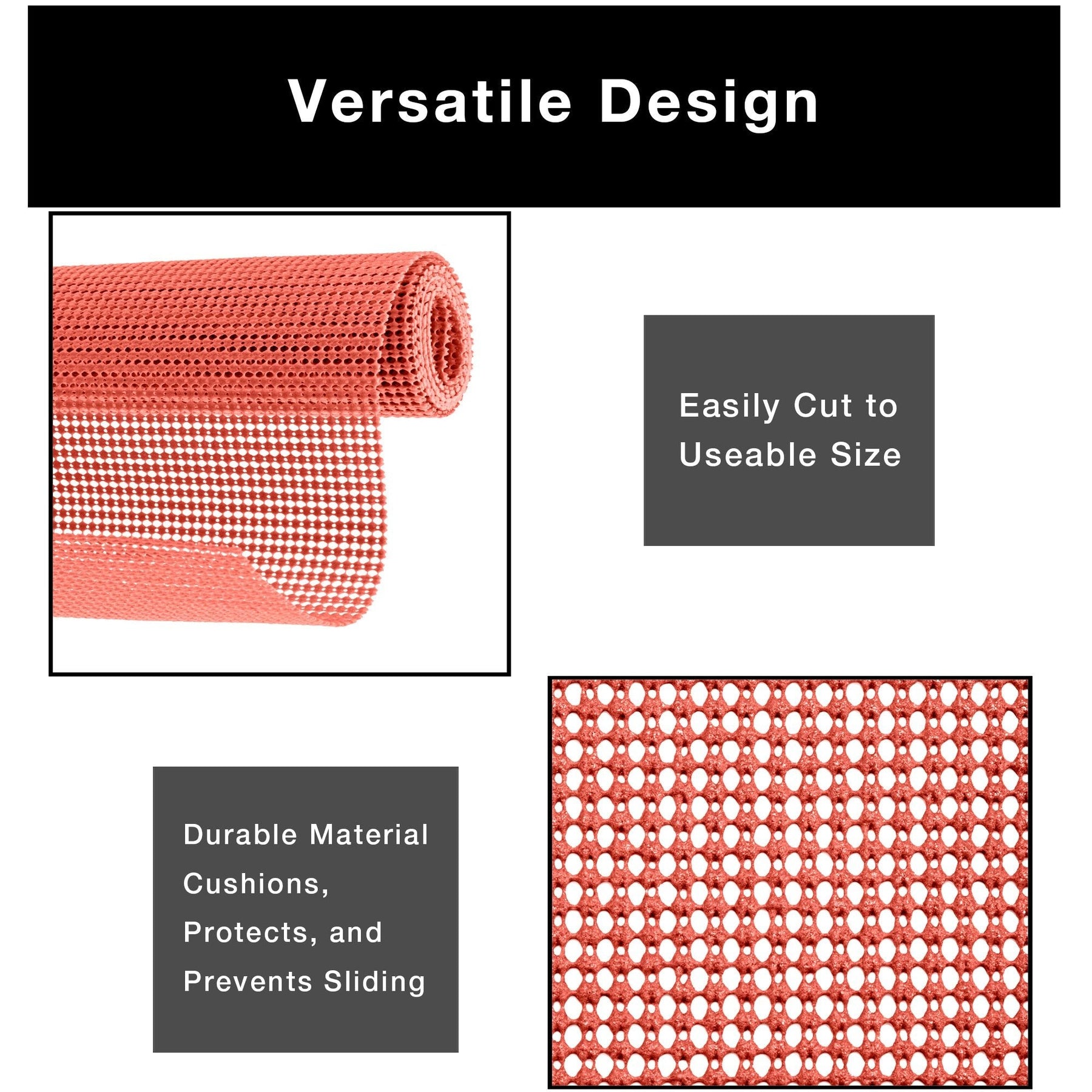 Versatile Design

Easily Cut to Useable Size

Durable Material Cushions, Protects, and Prevents Sliding